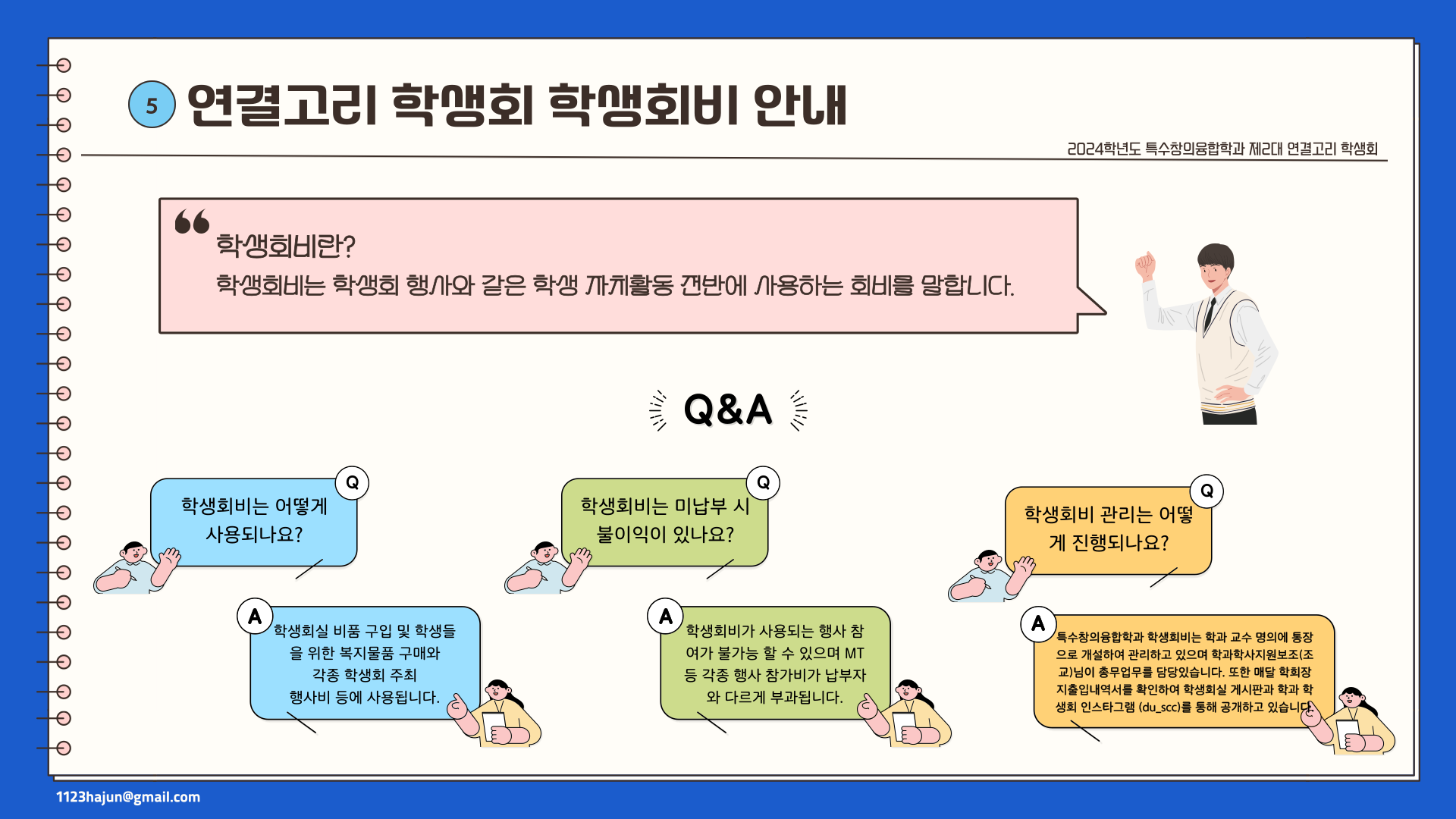 5 연결고리 학생회 학생회비 안내

2024학년도 특수창의융합학과 제2대 연결고리 학생회

학생회비란?
학생회비는 학생회 행사와 같은 학생 자치활동 전반에 사용하는 회비를 말합니다.

Q&A

Q
학생회비는 어떻게 사용되나요?

A
학생회실 비품 구입 및 학생들을 위한 복지물품 구매와 각종 학생회 주최 행사비 등에 사용됩니다.

Q
학생회비는 미납부 시 불이익이 있나요?

A
학생회비가 사용되는 행사 참여가 불가능 할 수 있으며 MT 등 각종 행사 참가비가 납부자와 다르게 부과됩니다.

Q
학생회비 관리는 어떻게 진행되나요?

A
특수창의융합학과 학생회비는 학과 교수 명의에 통장으로 개설하여 관리하고 있으며 학과학사지원보조(조교)님이 총무업무를 담당있습니다. 또한 매달 학회장 지출입내역서를 확인하여 학생회실 게시판과 학과 학생회 인스타그램 (du_scc)를 통해 공개하고 있습니다.

1123hajun@gmail.com